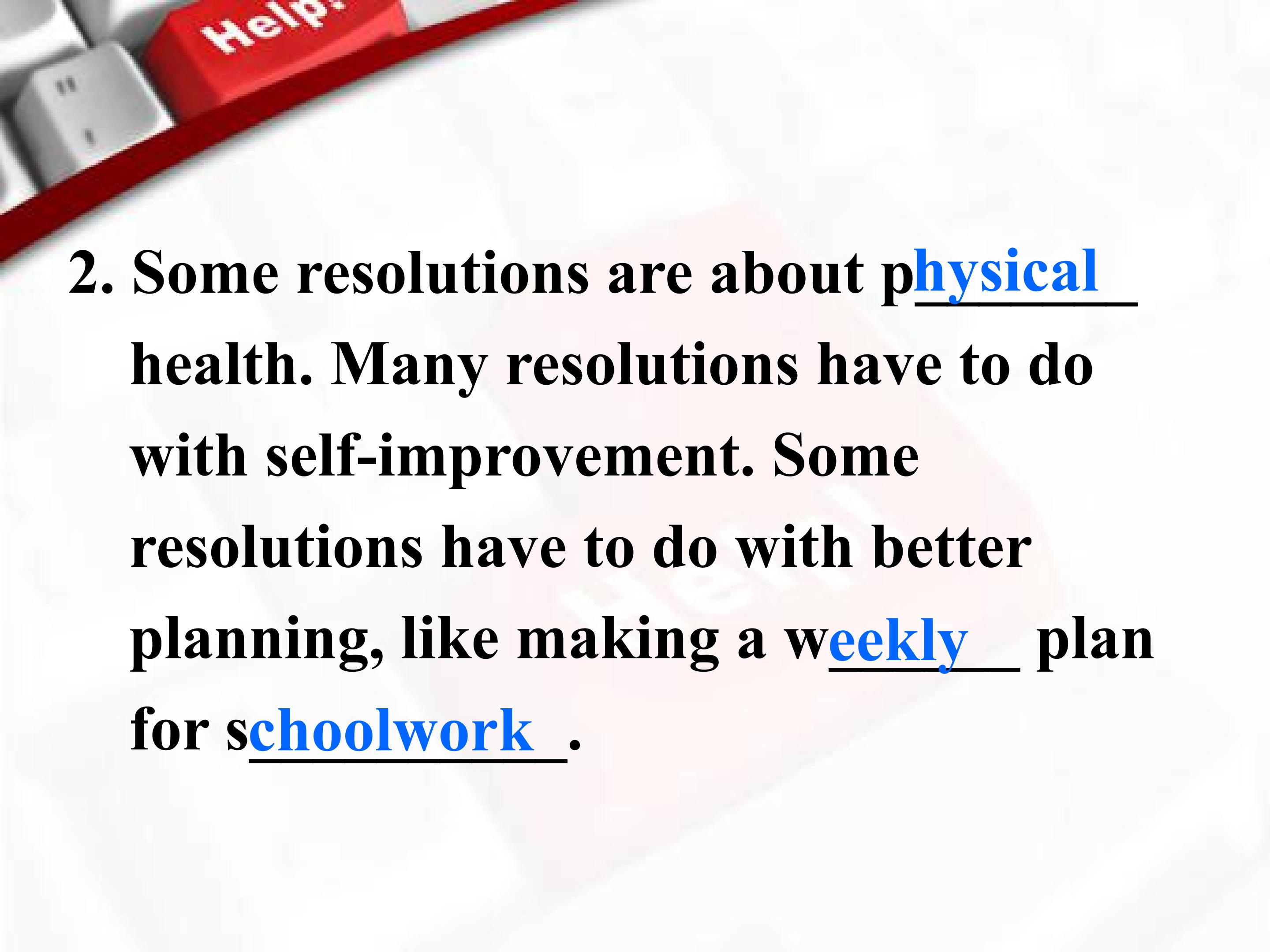 Help!

2. Some resolutions are about physical health. Many resolutions have to do with self-improvement. Some resolutions have to do with better planning, like making a weekly plan for schoolwork.